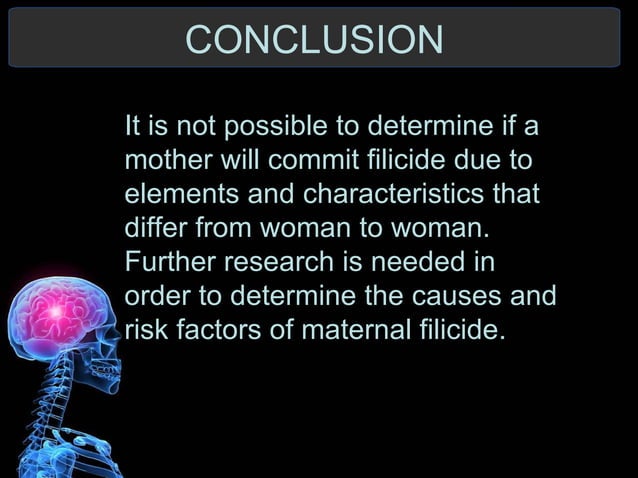 CONCLUSION

It is not possible to determine if a mother will commit filicide due to elements and characteristics that differ from woman to woman. Further research is needed in order to determine the causes and risk factors of maternal filicide.